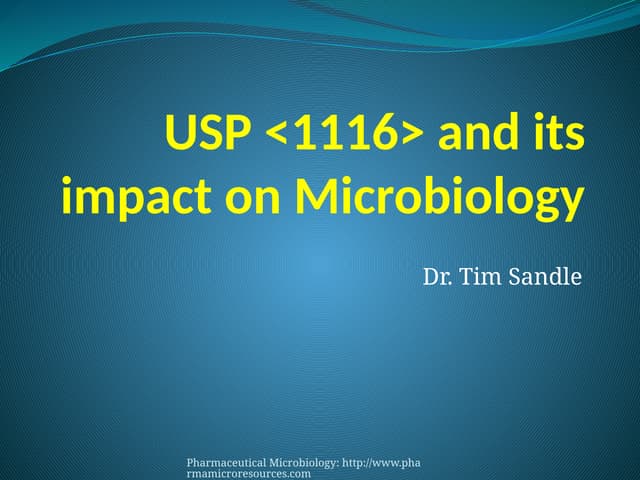 USP <1116> and its impact on Microbiology

Dr. Tim Sandle

Pharmaceutical Microbiology: http://www.pharmamicroresources.com